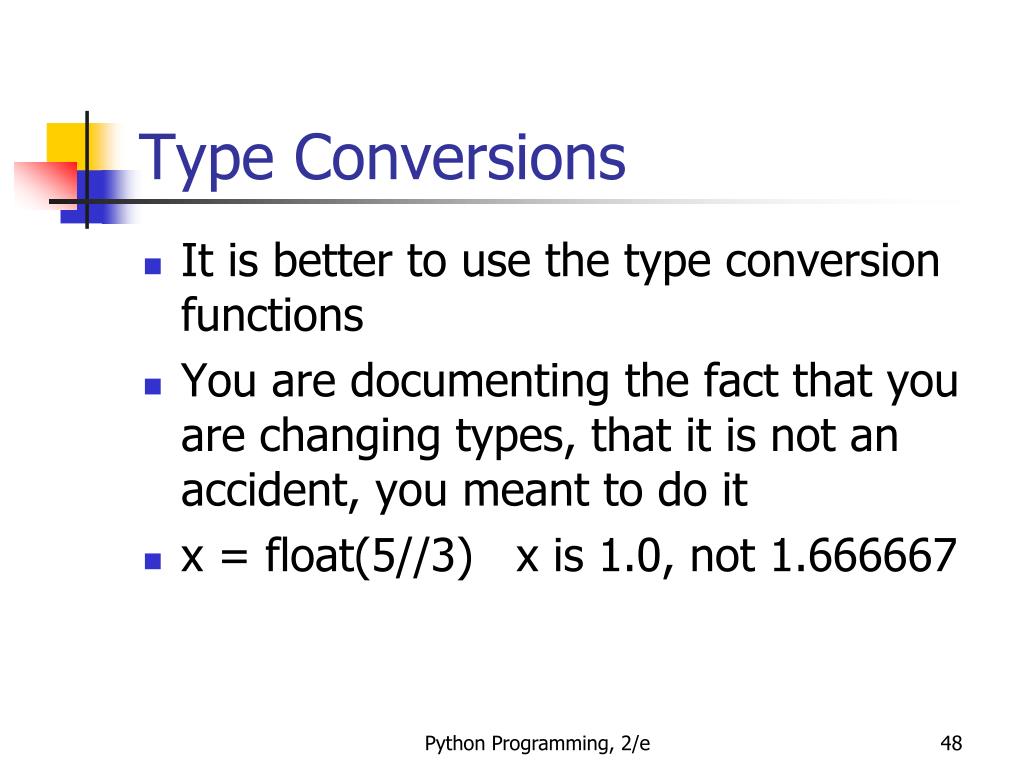 Type Conversions

- It is better to use the type conversion functions
- You are documenting the fact that you are changing types, that it is not an accident, you meant to do it
- x = float(5//3)   x is 1.0, not 1.666667

Python Programming, 2/e

48